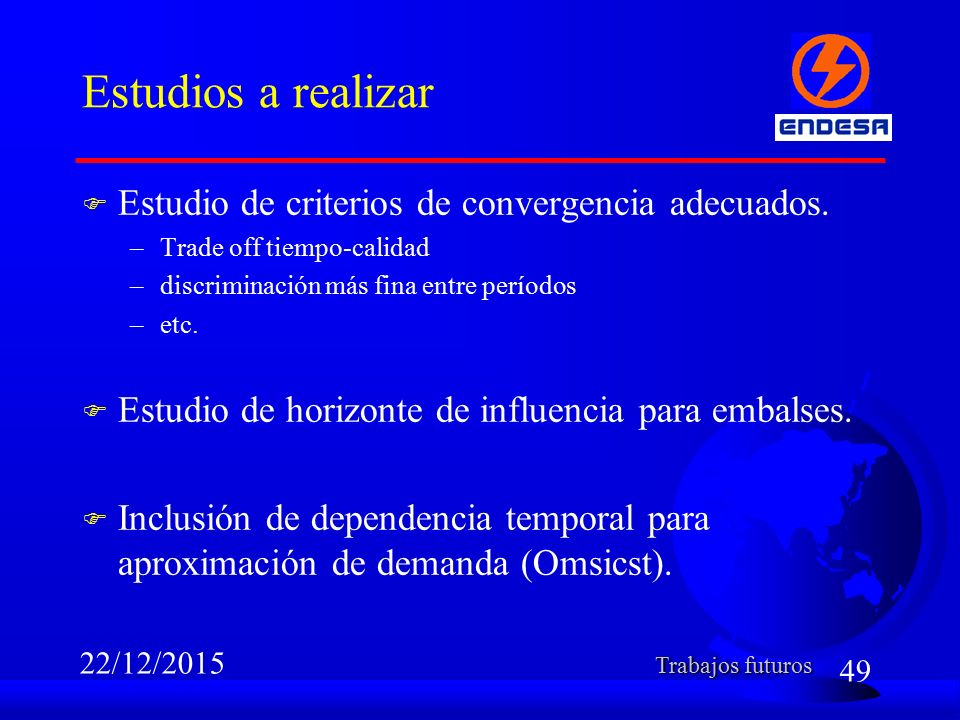 Estudios a realizar

ENDESA

Estudio de criterios de convergencia adecuados.
– Trade off tiempo-calidad
– discriminación más fina entre períodos
– etc.

Estudio de horizonte de influencia para embalses.

Inclusión de dependencia temporal para aproximación de demanda (Omsicst).

22/12/2015

Trabajos futuros

49